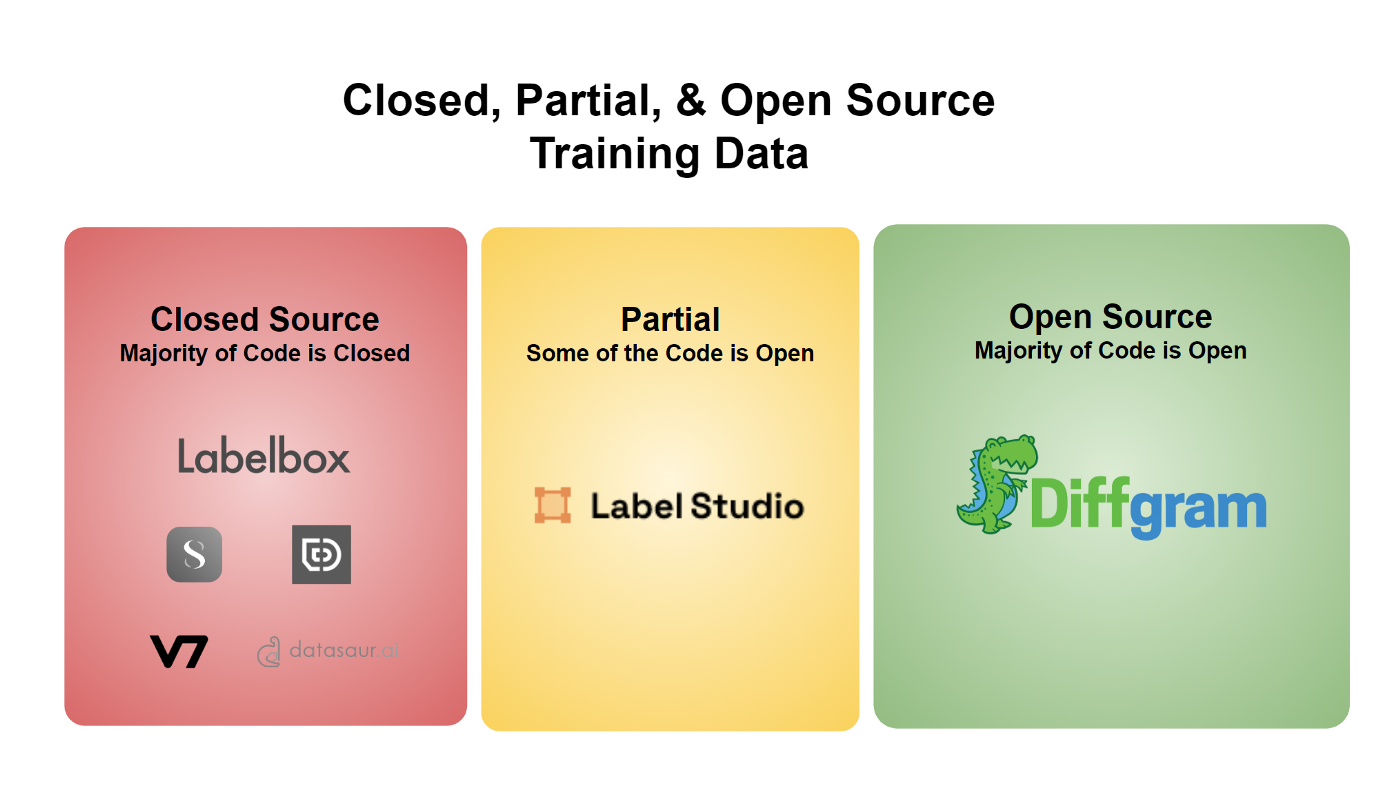 Closed, Partial, & Open Source Training Data

Closed Source
Majority of Code is Closed

Labelbox

S

V7

datasaur.ai

Partial
Some of the Code is Open

Label Studio

Open Source
Majority of Code is Open

Diffgram